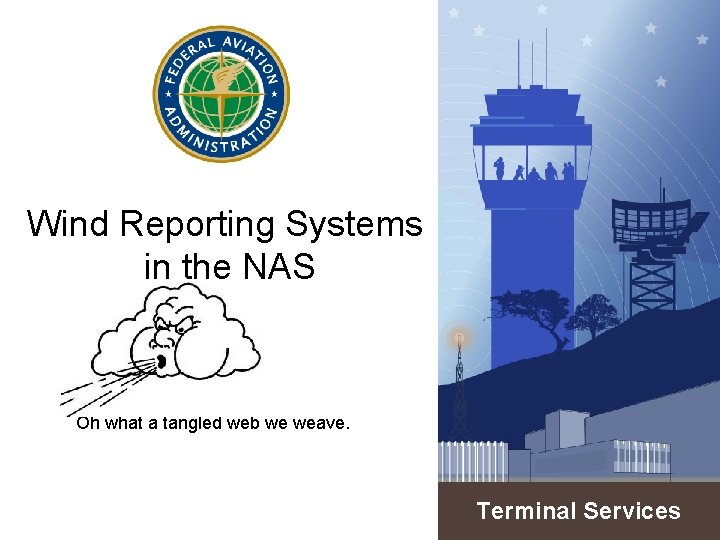 FEDERAL AVIATION ADMINISTRATION

Wind Reporting Systems in the NAS

Oh what a tangled web we weave.

Terminal Services